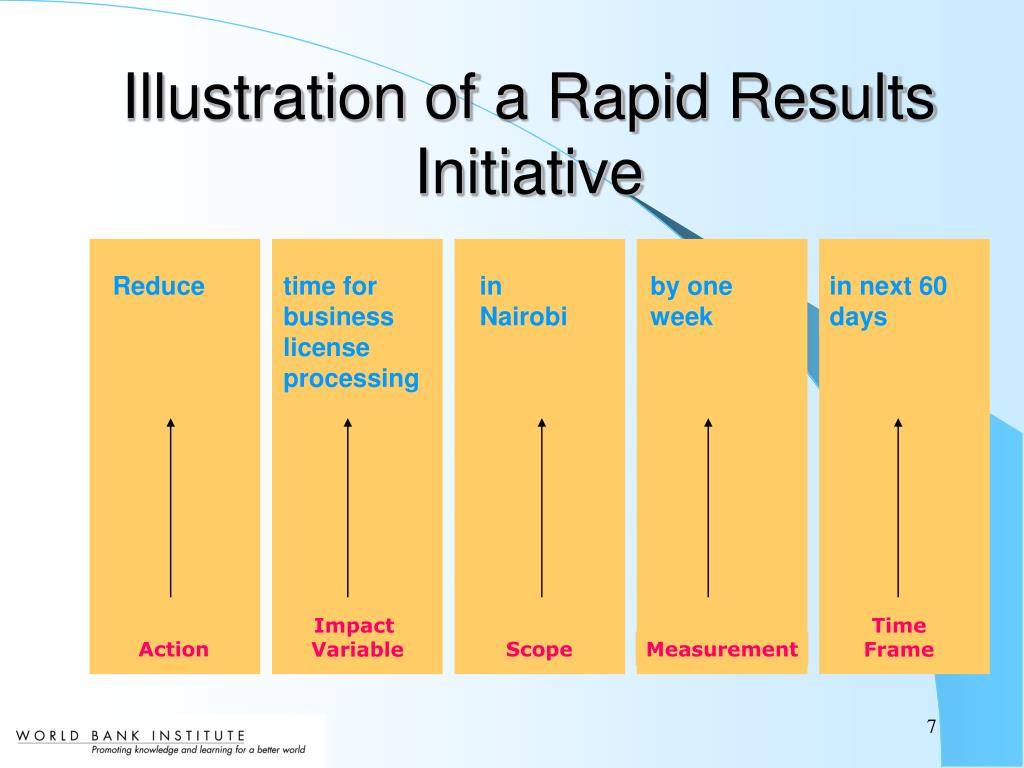 Illustration of a Rapid Results Initiative

Reduce

Action

time for business license processing

Impact Variable

in Nairobi

Scope

by one week

Measurement

in next 60 days

Time Frame

WORLD BANK INSTITUTE
Promoting knowledge and learning for a better world

7